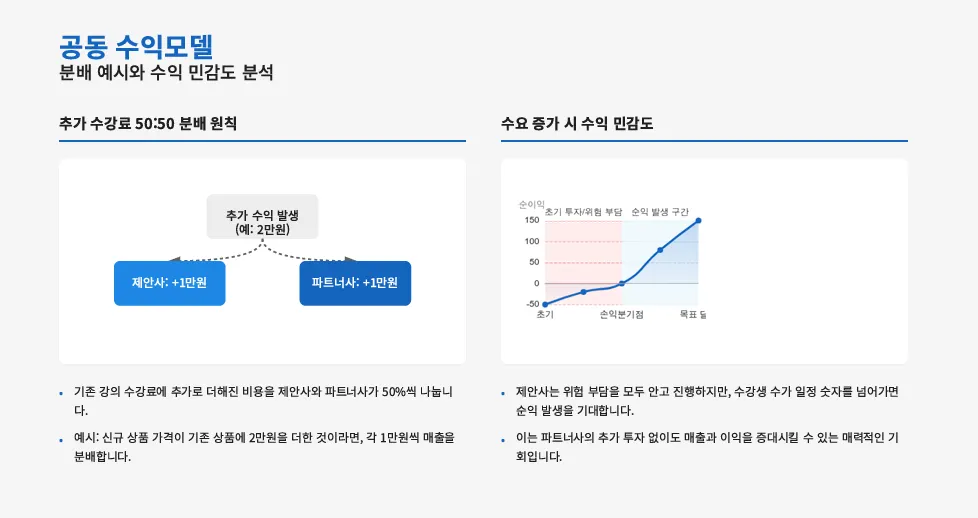 공동 수익모델
분배 예시와 수익 민감도 분석

추가 수강료 50:50 분배 원칙

추가 수익 발생
(예: 2만원)

제안사: +1만원

파트너사: +1만원

- 기존 강의 수강료에 추가로 더해진 비용을 제안사와 파트너사가 50%씩 나눕니다.
- 예시: 신규 상품 가격이 기존 상품에 2만원을 더한 것이라면, 각 1만원씩 매출을 분배합니다.

수요 증가 시 수익 민감도

순이익
초기 투자/위험 부담
순익 발생 구간
150
100
50
0
-50
초기
손익분기점
목표 달

- 제안사는 위험 부담을 모두 안고 진행하지만, 수강생 수가 일정 숫자를 넘어가면 순익 발생을 기대합니다.
- 이는 파트너사의 추가 투자 없이도 매출과 이익을 증대시킬 수 있는 매력적인 기회입니다.